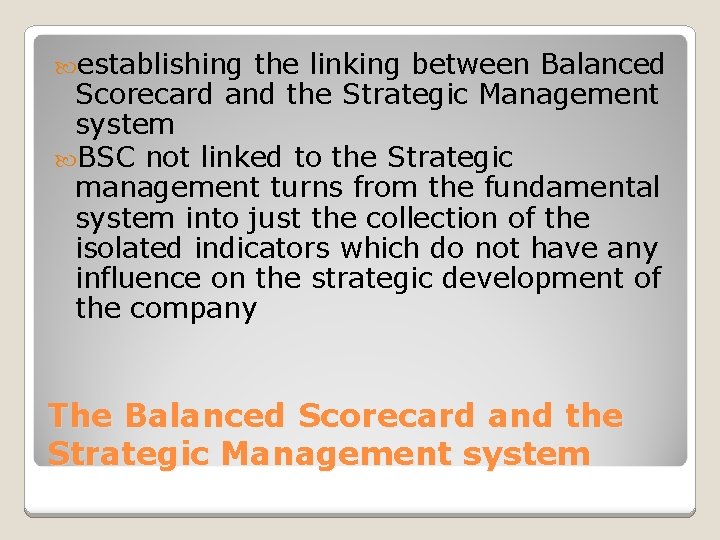 establishing the linking between Balanced Scorecard and the Strategic Management system

BSC not linked to the Strategic management turns from the fundamental system into just the collection of the isolated indicators which do not have any influence on the strategic development of the company

The Balanced Scorecard and the Strategic Management system